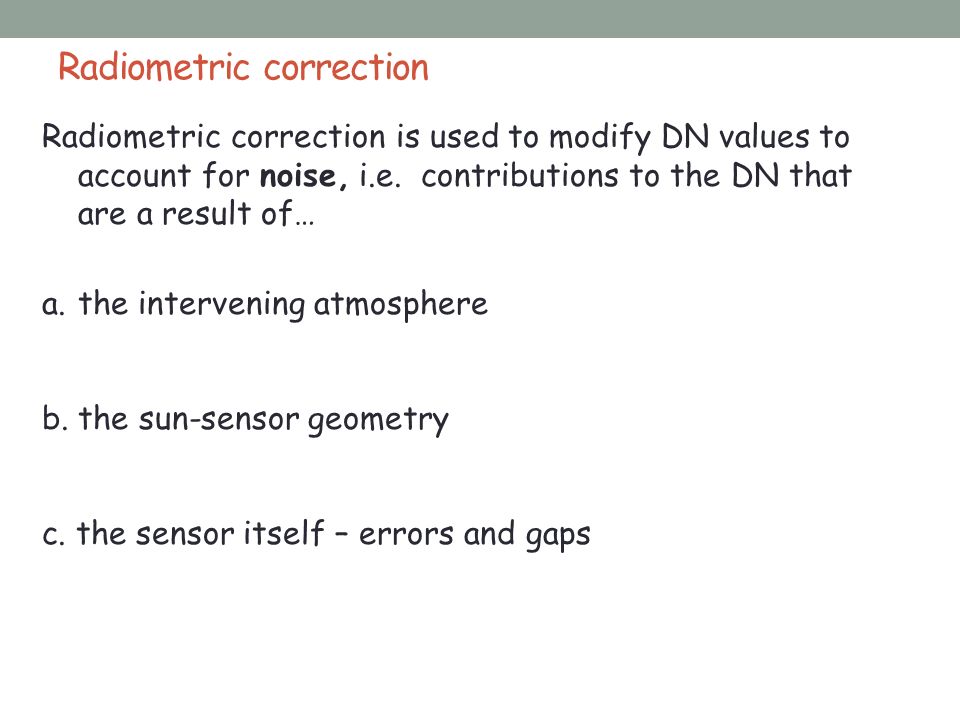 Radiometric correction

Radiometric correction is used to modify DN values to account for noise, i.e. contributions to the DN that are a result of…

a. the intervening atmosphere

b. the sun-sensor geometry

c. the sensor itself – errors and gaps